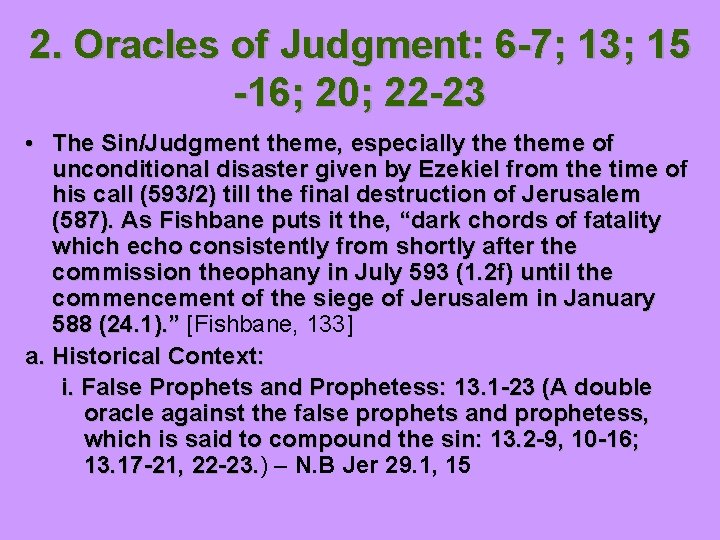 2. Oracles of Judgment: 6-7; 13; 15 -16; 20; 22-23

• The Sin/Judgment theme, especially the theme of unconditional disaster given by Ezekiel from the time of his call (593/2) till the final destruction of Jerusalem (587). As Fishbane puts it the, “dark chords of fatality which echo consistently from shortly after the commission theophany in July 593 (1.2f) until the commencement of the siege of Jerusalem in January 588 (24.1).” [Fishbane, 133]

a. Historical Context:

i. False Prophets and Prophetess: 13.1-23 (A double oracle against the false prophets and prophetess, which is said to compound the sin: 13.2-9, 10-16; 13.17-21, 22-23.) – N.B Jer 29.1, 15